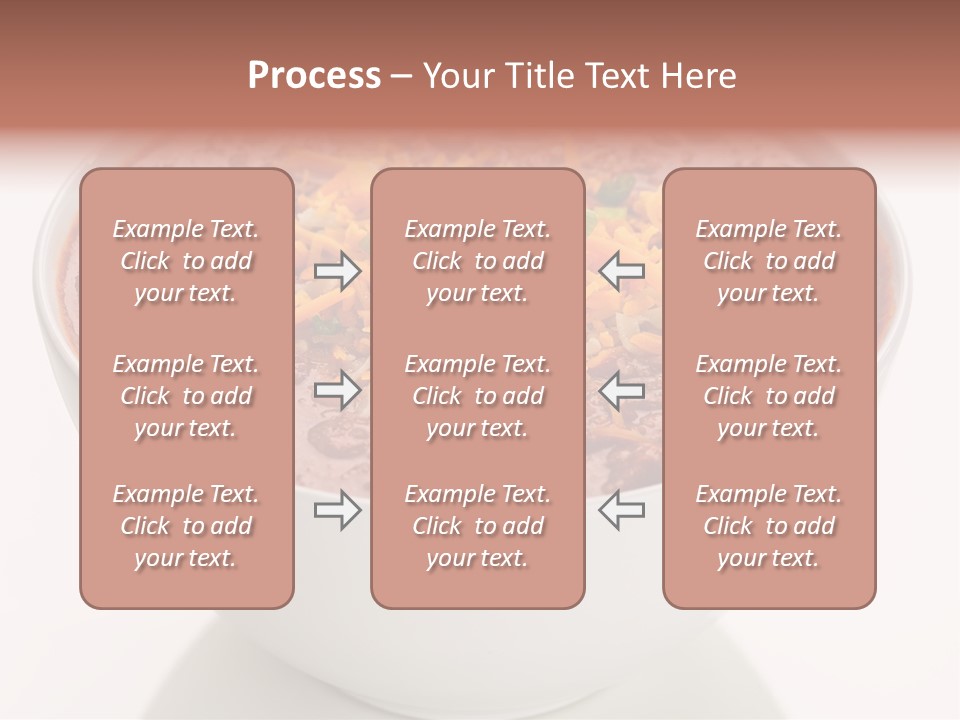 Process – Your Title Text Here

Example Text. Click to add your text.

Example Text. Click to add your text.

Example Text. Click to add your text.

Example Text. Click to add your text.

Example Text. Click to add your text.

Example Text. Click to add your text.

Example Text. Click to add your text.

Example Text. Click to add your text.

Example Text. Click to add your text.